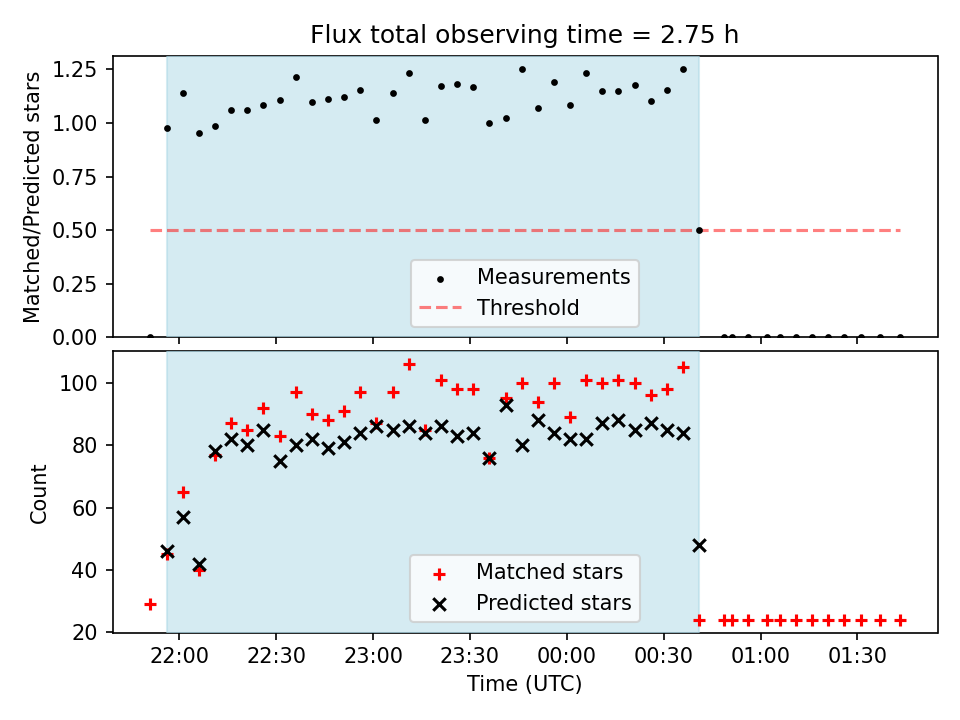 Flux total observing time = 2.75 h

Matched/Predicted stars

1.25
1.00
0.75
0.50
0.25
0.00

Measurements
Threshold

Count

100
80
60
40
20

Matched stars
Predicted stars

22:00 22:30 23:00 23:30 00:00 00:30 01:00 01:30

Time (UTC)